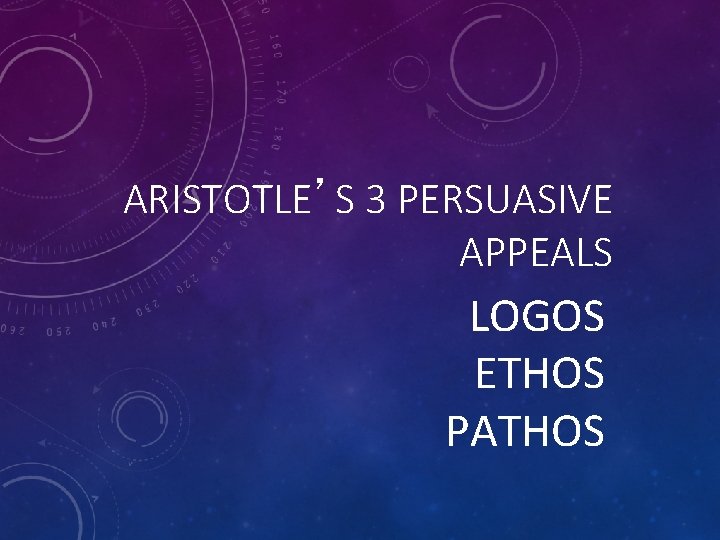 ARISTOTLE’S 3 PERSUASIVE APPEALS

LOGOS
ETHOS
PATHOS